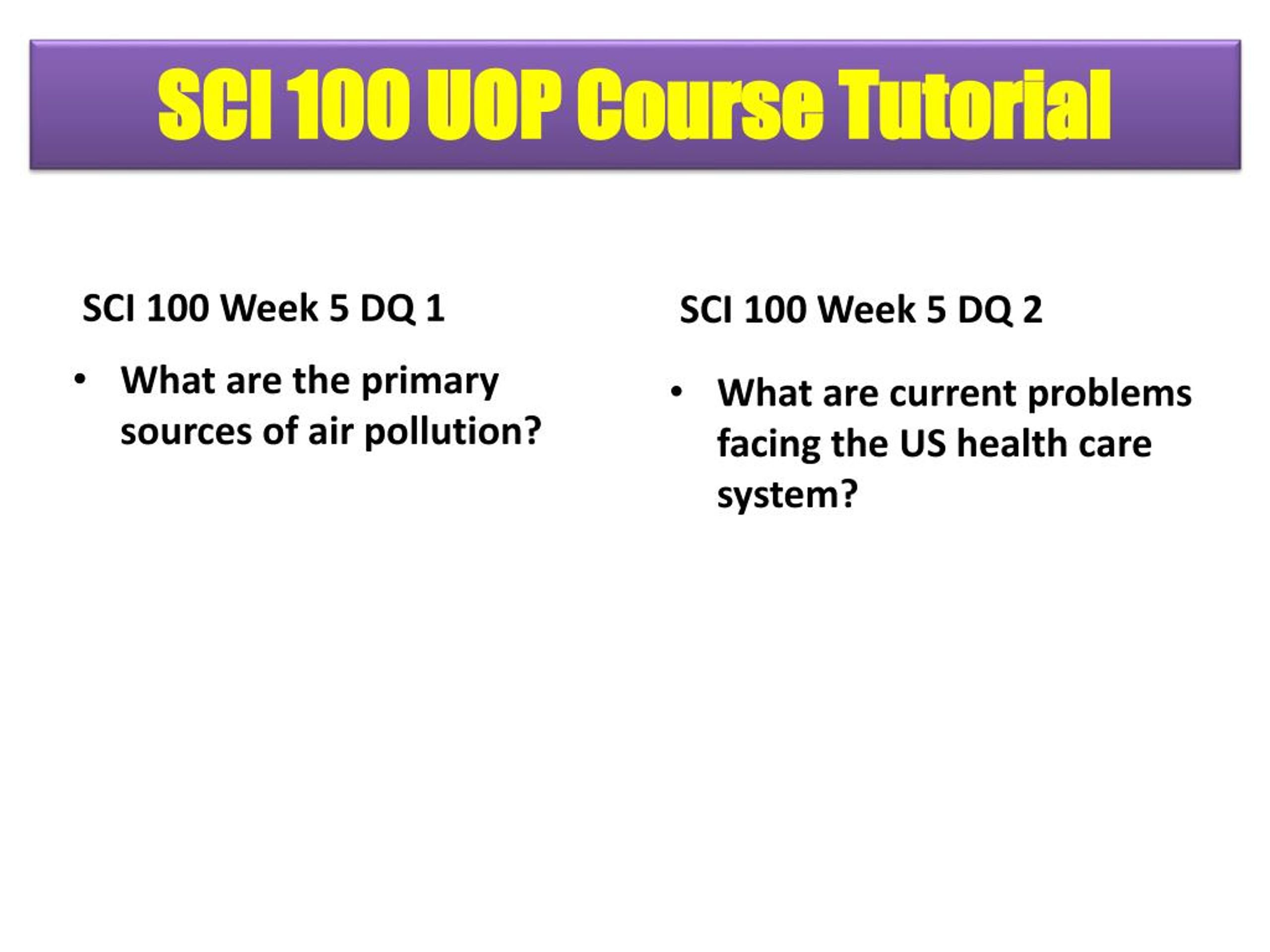 SCI 100 UOP Course Tutorial

SCI 100 Week 5 DQ 1

• What are the primary sources of air pollution?

SCI 100 Week 5 DQ 2

• What are current problems facing the US health care system?